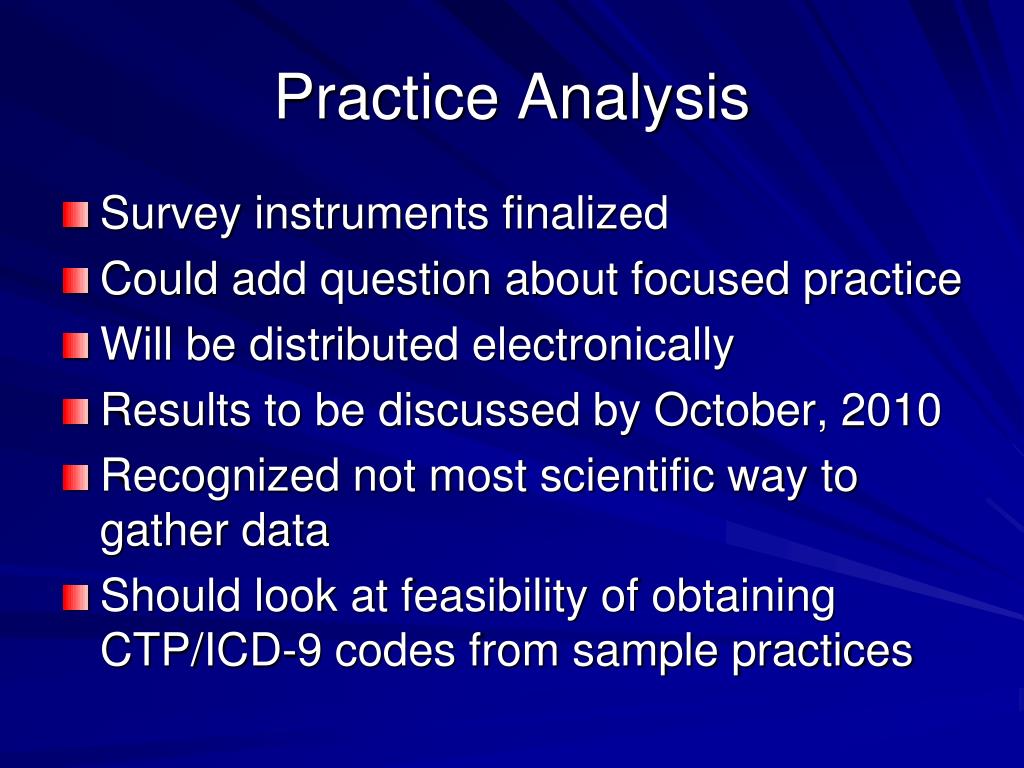 Practice Analysis

Survey instruments finalized
Could add question about focused practice
Will be distributed electronically
Results to be discussed by October, 2010
Recognized not most scientific way to gather data
Should look at feasibility of obtaining CTP/ICD-9 codes from sample practices